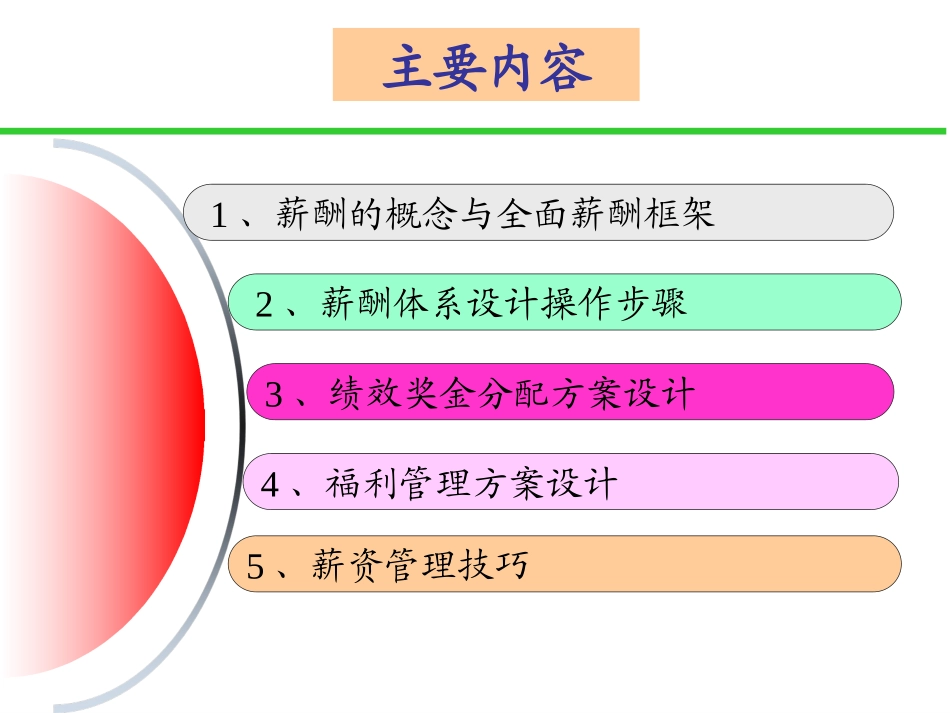 主要内容

1、薪酬的概念与全面薪酬框架

2、薪酬体系设计操作步骤

3、绩效奖金分配方案设计

4、福利管理方案设计

5、薪资管理技巧